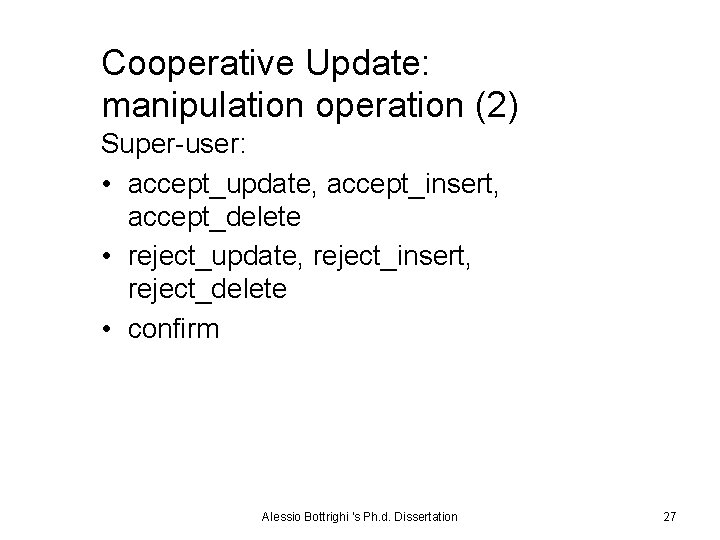 Cooperative Update: manipulation operation (2)

Super-user:

• accept_update, accept_insert, accept_delete
• reject_update, reject_insert, reject_delete
• confirm

Alessio Bottrighi 's Ph.d. Dissertation

27